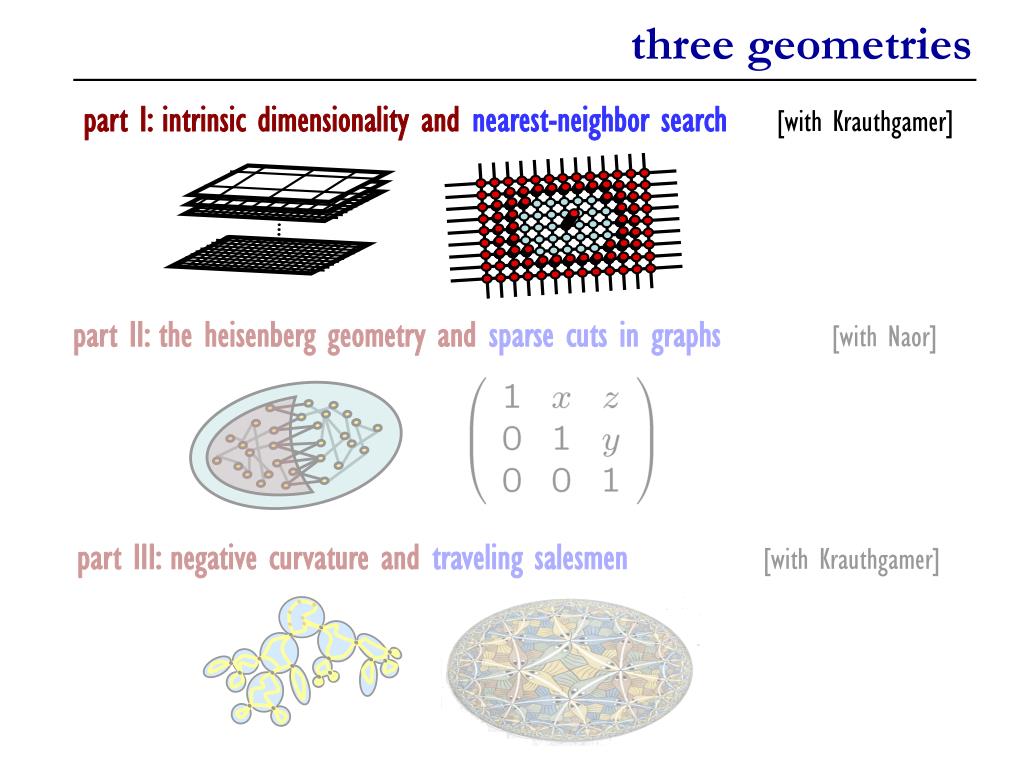 three geometries

part I: intrinsic dimensionality and nearest-neighbor search [with Krauthgamer]

part II: the heisenberg geometry and sparse cuts in graphs [with Naor]

$\begin{pmatrix} 1 & x & z \\ 0 & 1 & y \\ 0 & 0 & 1 \end{pmatrix}$

part III: negative curvature and traveling salesmen [with Krauthgamer]